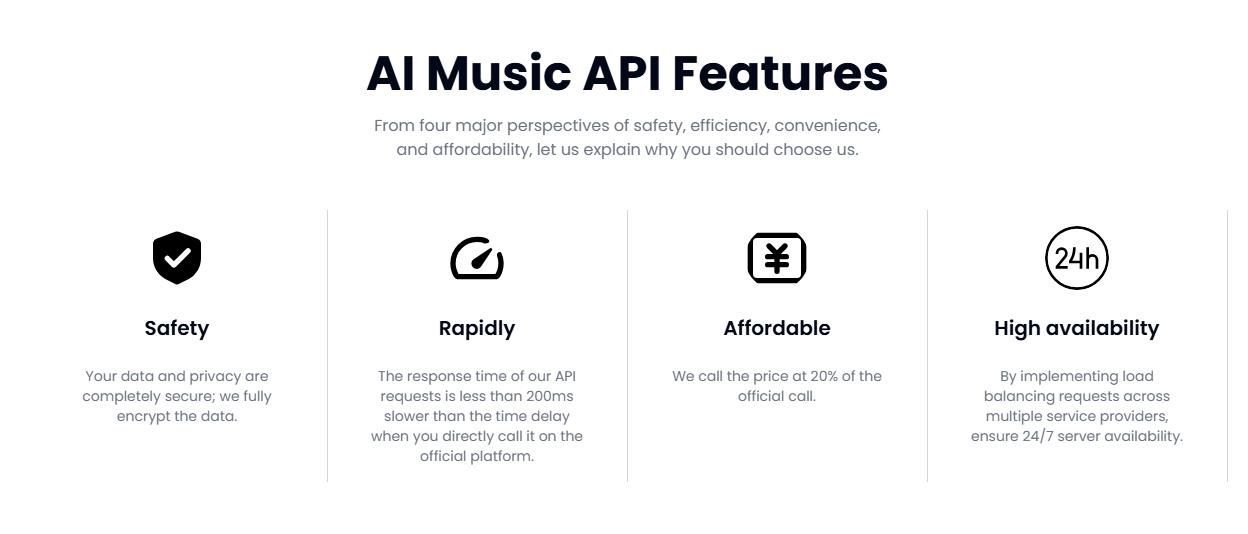 AI Music API Features

From four major perspectives of safety, efficiency, convenience, and affordability, let us explain why you should choose us.

Safety

Your data and privacy are completely secure; we fully encrypt the data.

Rapidly

The response time of our API requests is less than 200ms slower than the time delay when you directly call it on the official platform.

¥

Affordable

We call the price at 20% of the official call.

24h

High availability

By implementing load balancing requests across multiple service providers, ensure 24/7 server availability.